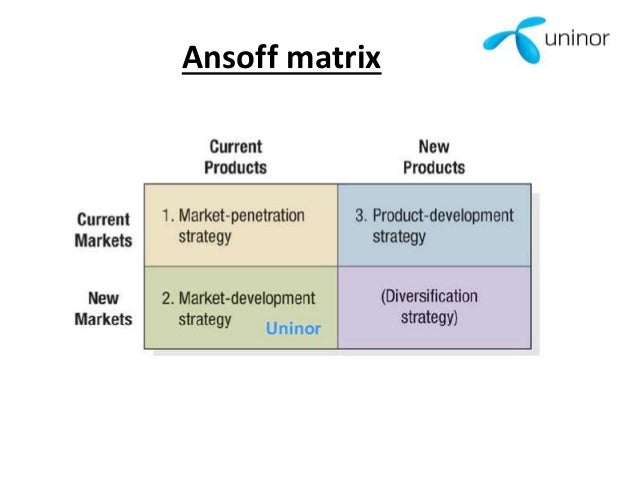 uninor

Ansoff matrix

| | Current Products | New Products |
|---|---|---|
| Current Markets | 1. Market-penetration strategy | 3. Product-development strategy |
| New Markets | 2. Market-development strategy Uninor | (Diversification strategy) |